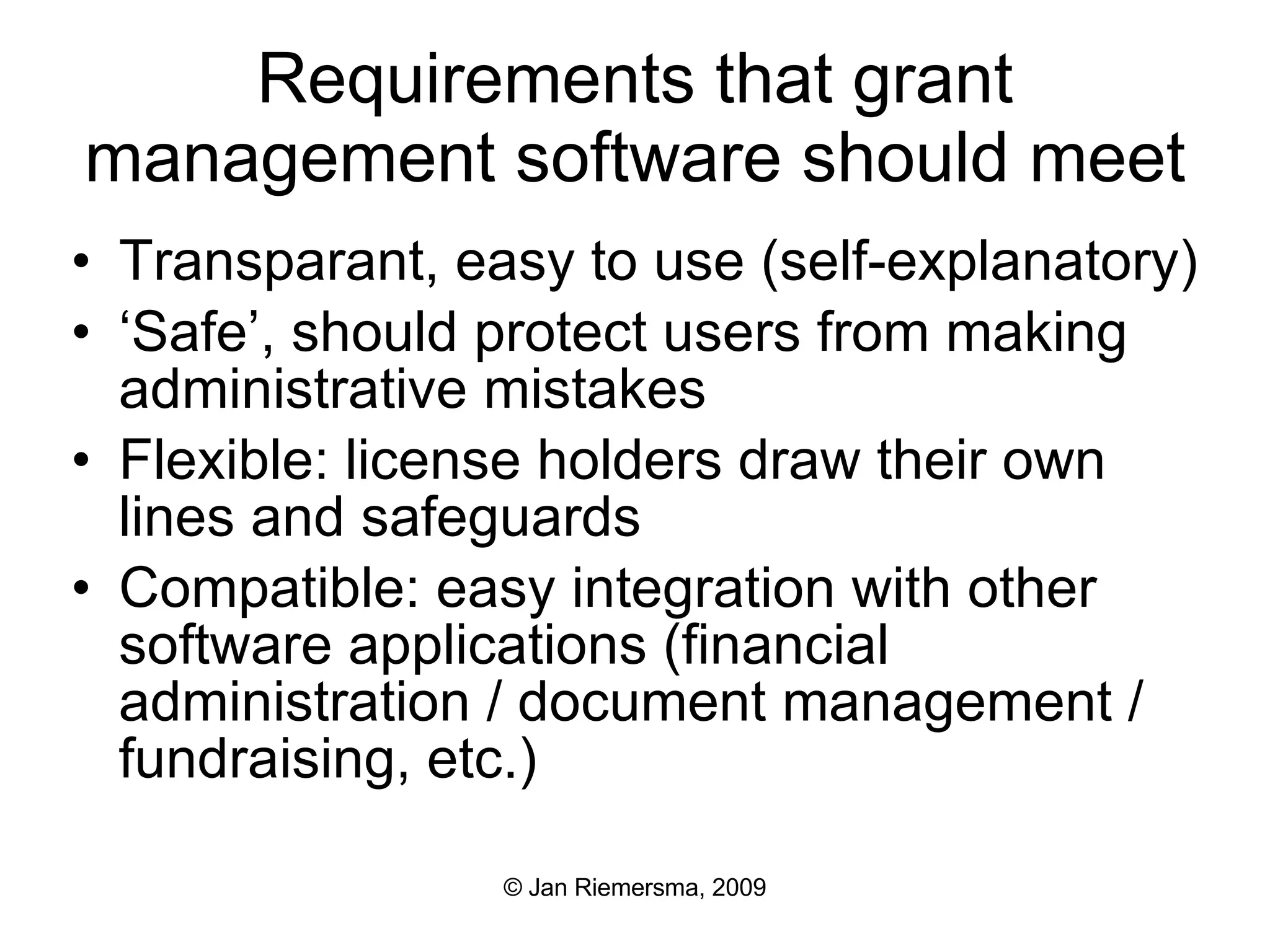 Requirements that grant management software should meet

• Transparant, easy to use (self-explanatory)
• ‘Safe’, should protect users from making administrative mistakes
• Flexible: license holders draw their own lines and safeguards
• Compatible: easy integration with other software applications (financial administration / document management / fundraising, etc.)

© Jan Riemersma, 2009